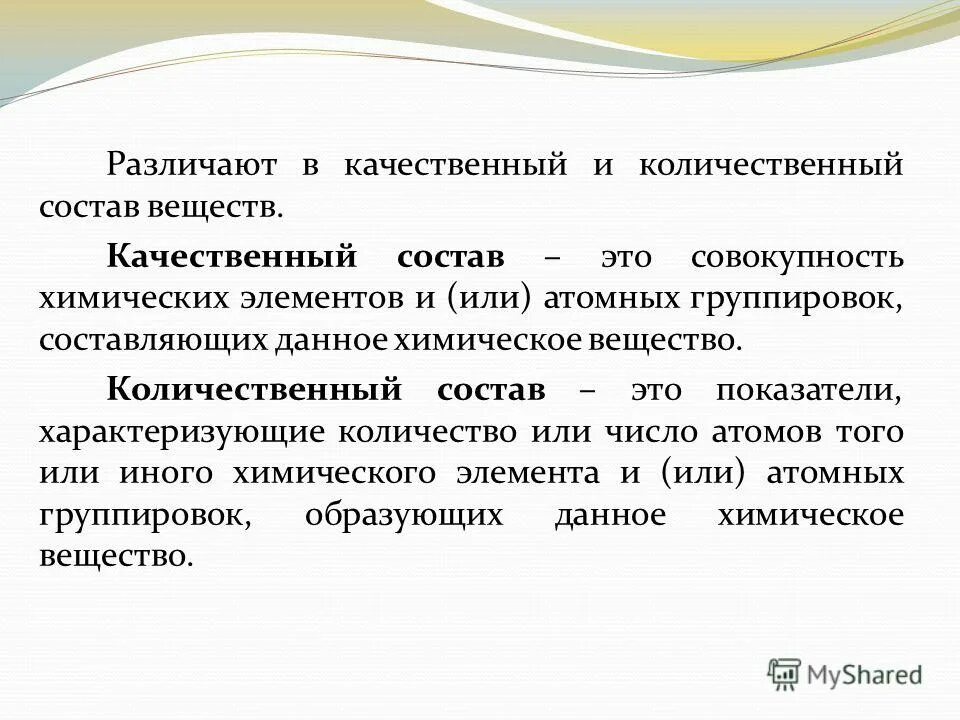 Различают в качественный и количественный состав веществ.

Качественный состав – это совокупность химических элементов и (или) атомных группировок, составляющих данное химическое вещество.

Количественный состав – это показатели, характеризующие количество или число атомов того или иного химического элемента и (или) атомных группировок, образующих данное химическое вещество.

MyShared